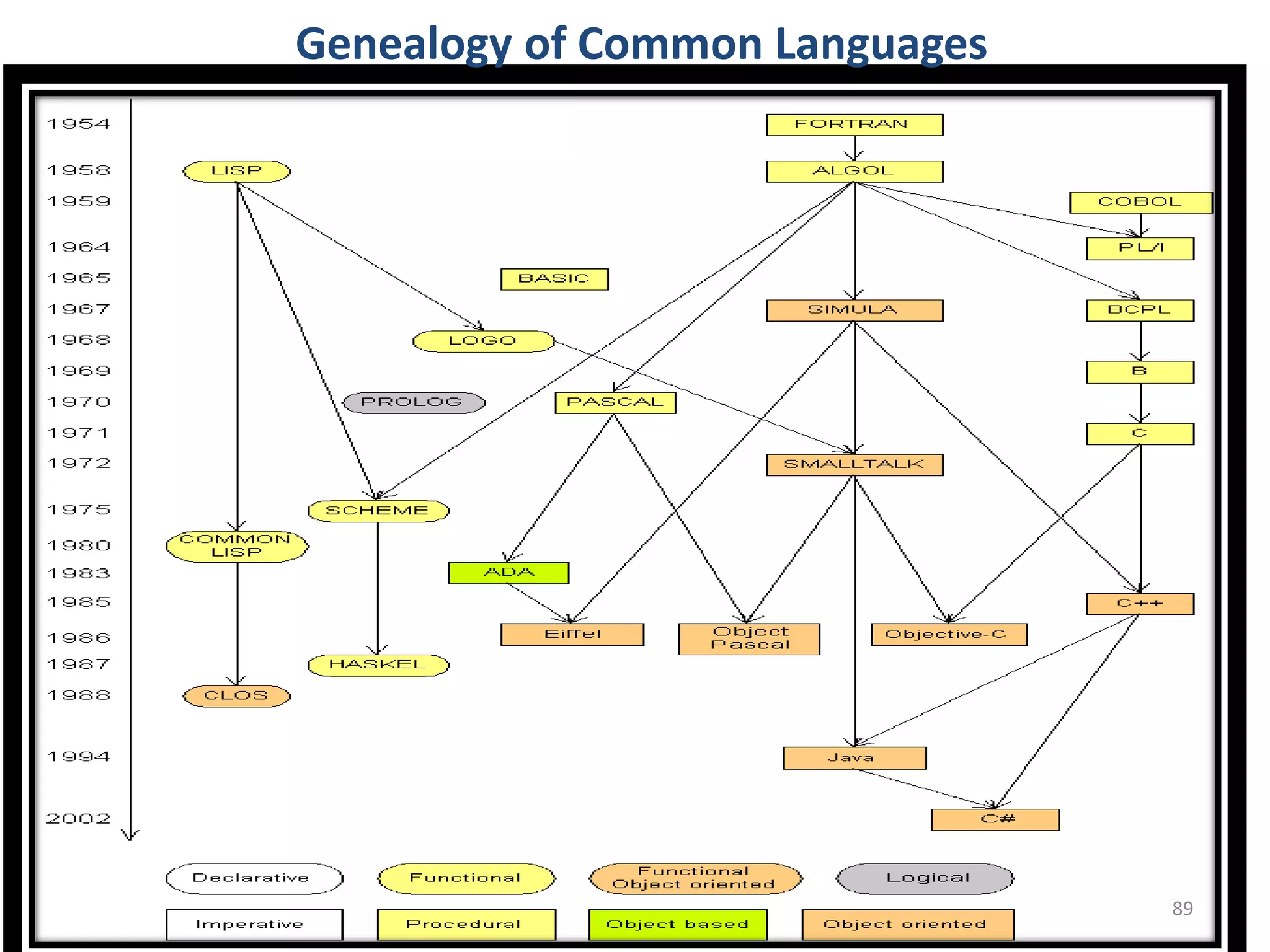 Genealogy of Common Languages

1954
1958
1959
1964
1965
1967
1968
1969
1970
1971
1972
1975
1980
1983
1985
1986
1987
1988
1994
2002

FORTRAN
LISP
ALGOL
COBOL
PL/I
BASIC
SIMULA
BCPL
LOGO
B
PROLOG
PASCAL
C
SMALLTALK
SCHEME
COMMON LISP
ADA
C++
Eiffel
Object Pascal
Objective-C
HASKEL
CLOS
Java
C#

Declarative
Functional
Functional Object oriented
Logical
Imperative
Procedural
Object based
Object oriented

89